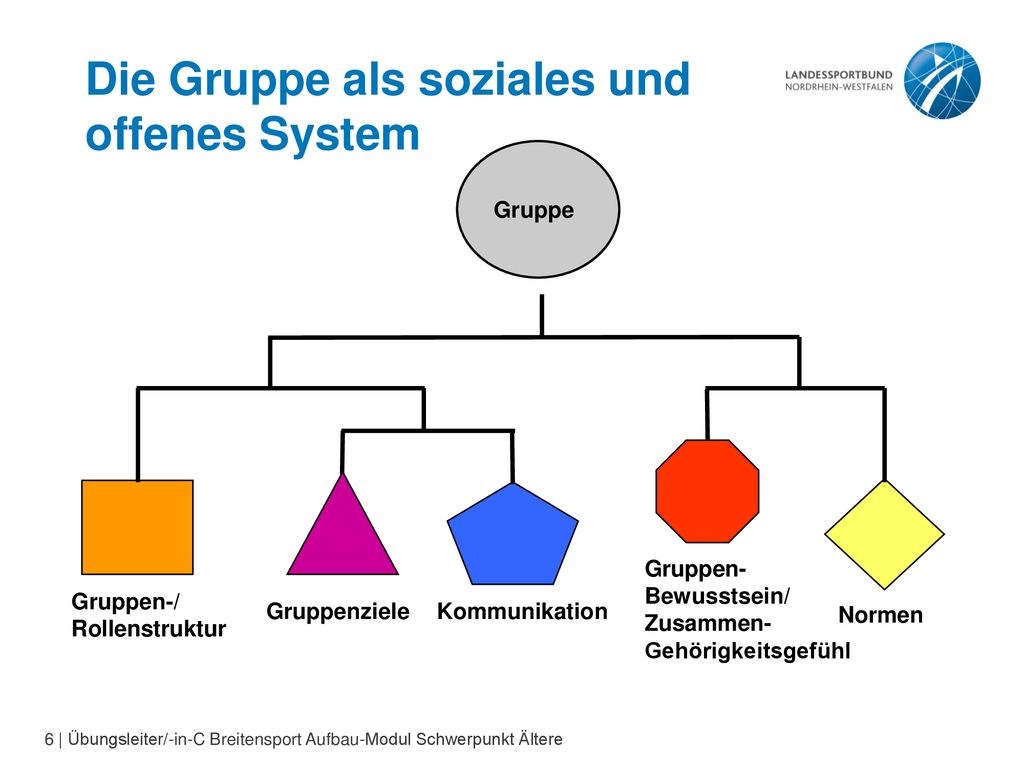 Die Gruppe als soziales und offenes System

LANDESSPORTBUND NORDRHEIN-WESTFALEN

Gruppe

Gruppen-/ Rollenstruktur

Gruppenziele

Kommunikation

Gruppen-Bewusstsein/ Zusammen-Gehörigkeitsgefühl

Normen

6 | Übungsleiter/-in-C Breitensport Aufbau-Modul Schwerpunkt Ältere